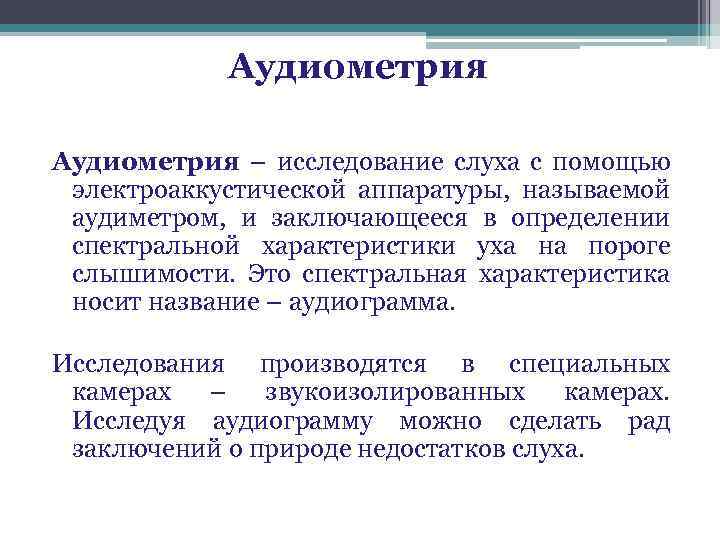 Аудиометрия

Аудиометрия – исследование слуха с помощью электроаккустической аппаратуры, называемой аудиметром, и заключающееся в определении спектральной характеристики уха на пороге слышимости. Это спектральная характеристика носит название – аудиограмма.

Исследования производятся в специальных камерах – звукоизолированных камерах. Исследуя аудиограмму можно сделать рад заключений о природе недостатков слуха.